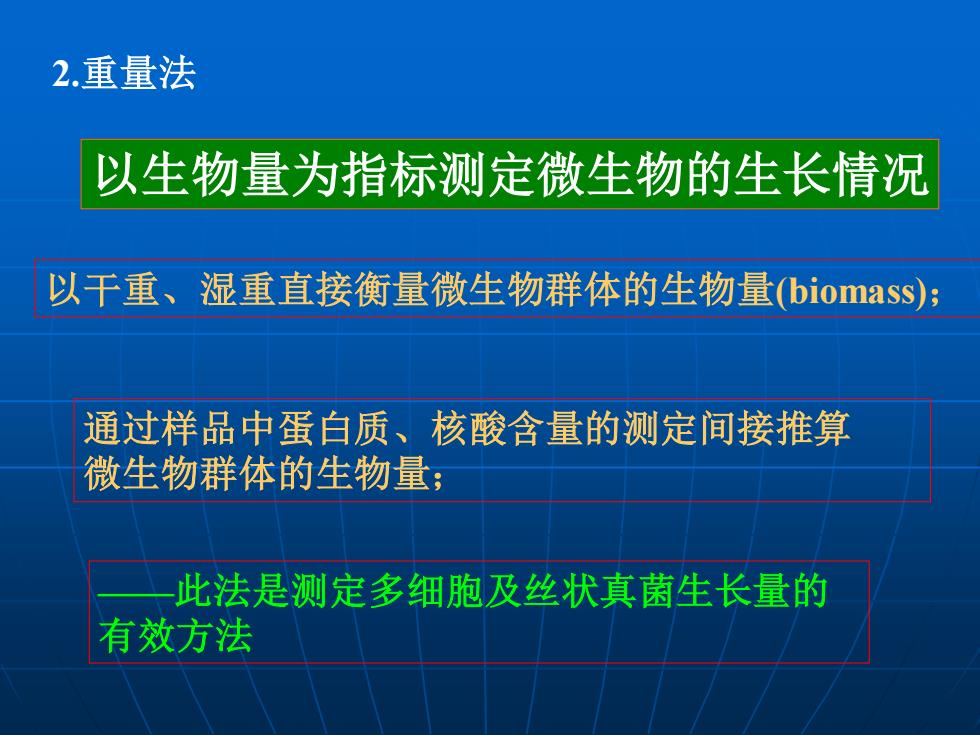 2.重量法

以生物量为指标测定微生物的生长情况

以干重、湿重直接衡量微生物群体的生物量(biomass)；

通过样品中蛋白质、核酸含量的测定间接推算微生物群体的生物量；

——此法是测定多细胞及丝状真菌生长量的有效方法